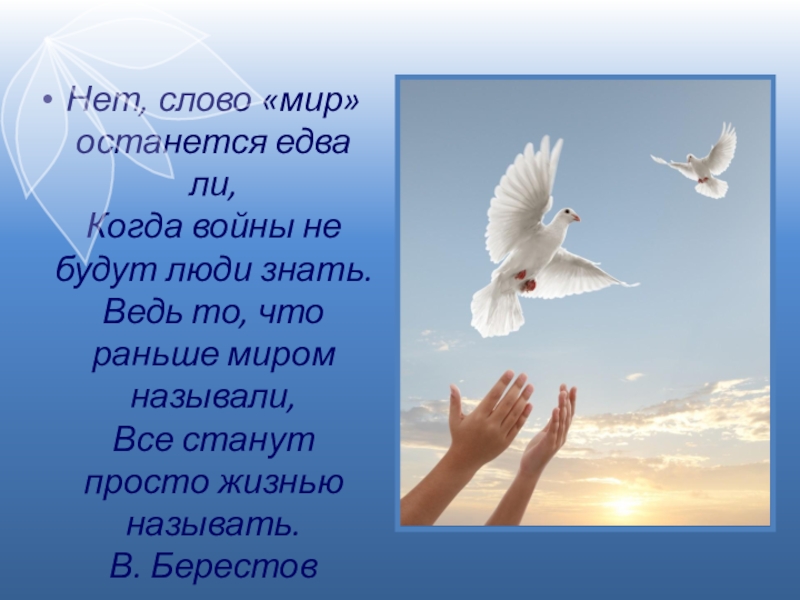 • Нет, слово «мир» останется едва ли,
Когда войны не будут люди знать.
Ведь то, что раньше миром называли,
Все станут просто жизнью называть.
В. Берестов